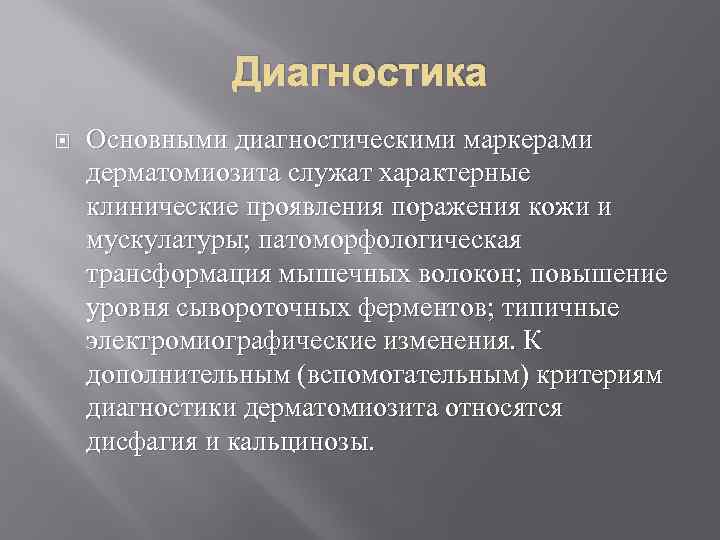 Диагностика

Основными диагностическими маркерами дерматомиозита служат характерные клинические проявления поражения кожи и мускулатуры; патоморфологическая трансформация мышечных волокон; повышение уровня сывороточных ферментов; типичные электромиографические изменения. К дополнительным (вспомогательным) критериям диагностики дерматомиозита относятся дисфагия и кальцинозы.